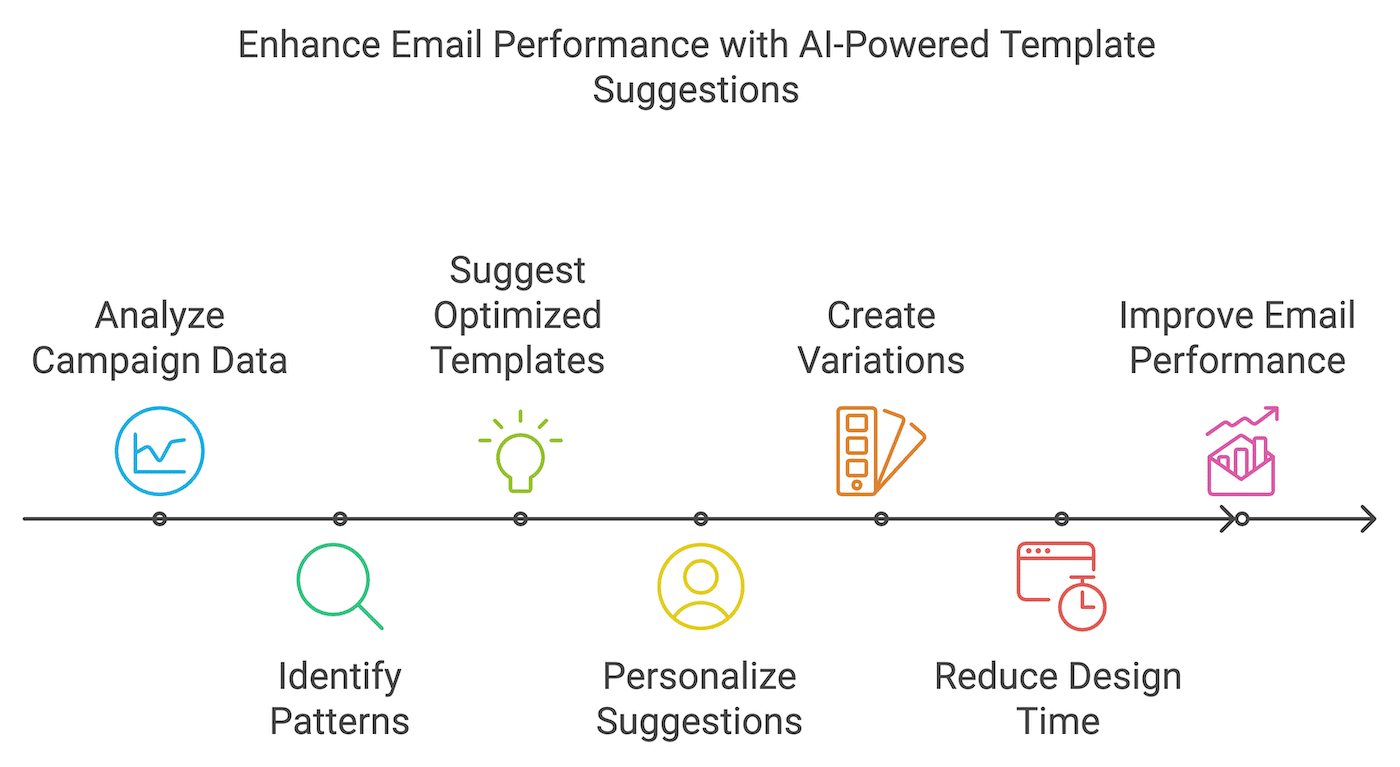 Enhance Email Performance with AI-Powered Template Suggestions

Analyze Campaign Data

Identify Patterns

Suggest Optimized Templates

Personalize Suggestions

Create Variations

Reduce Design Time

Improve Email Performance